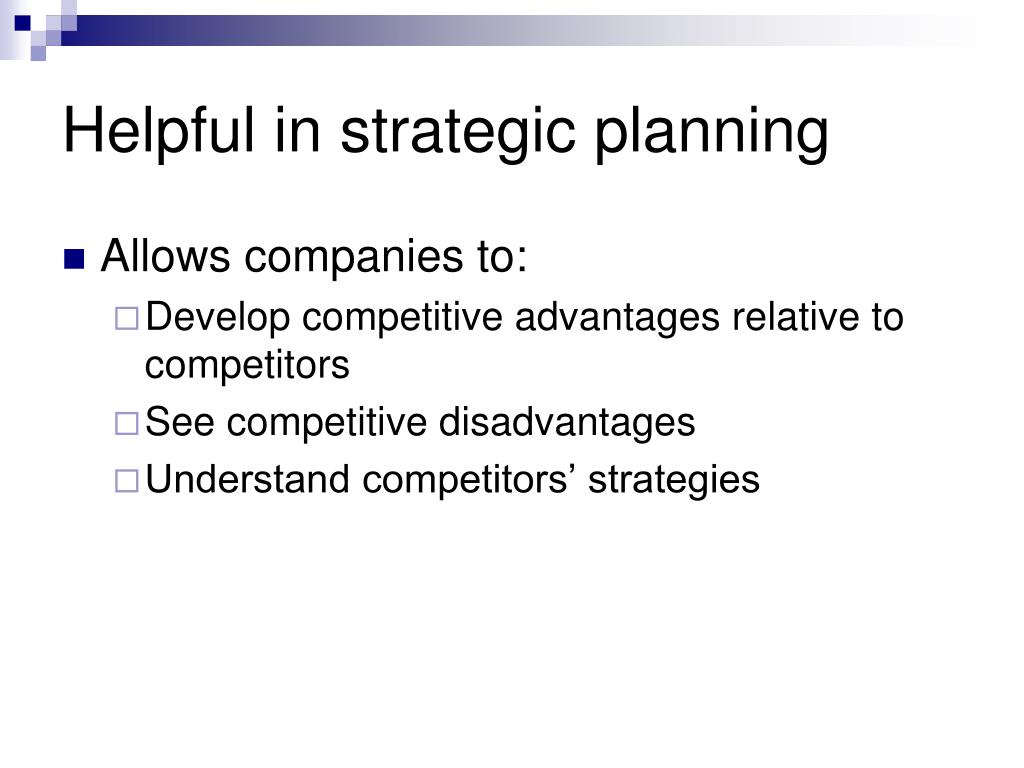 Helpful in strategic planning

Allows companies to:

Develop competitive advantages relative to competitors

See competitive disadvantages

Understand competitors’ strategies